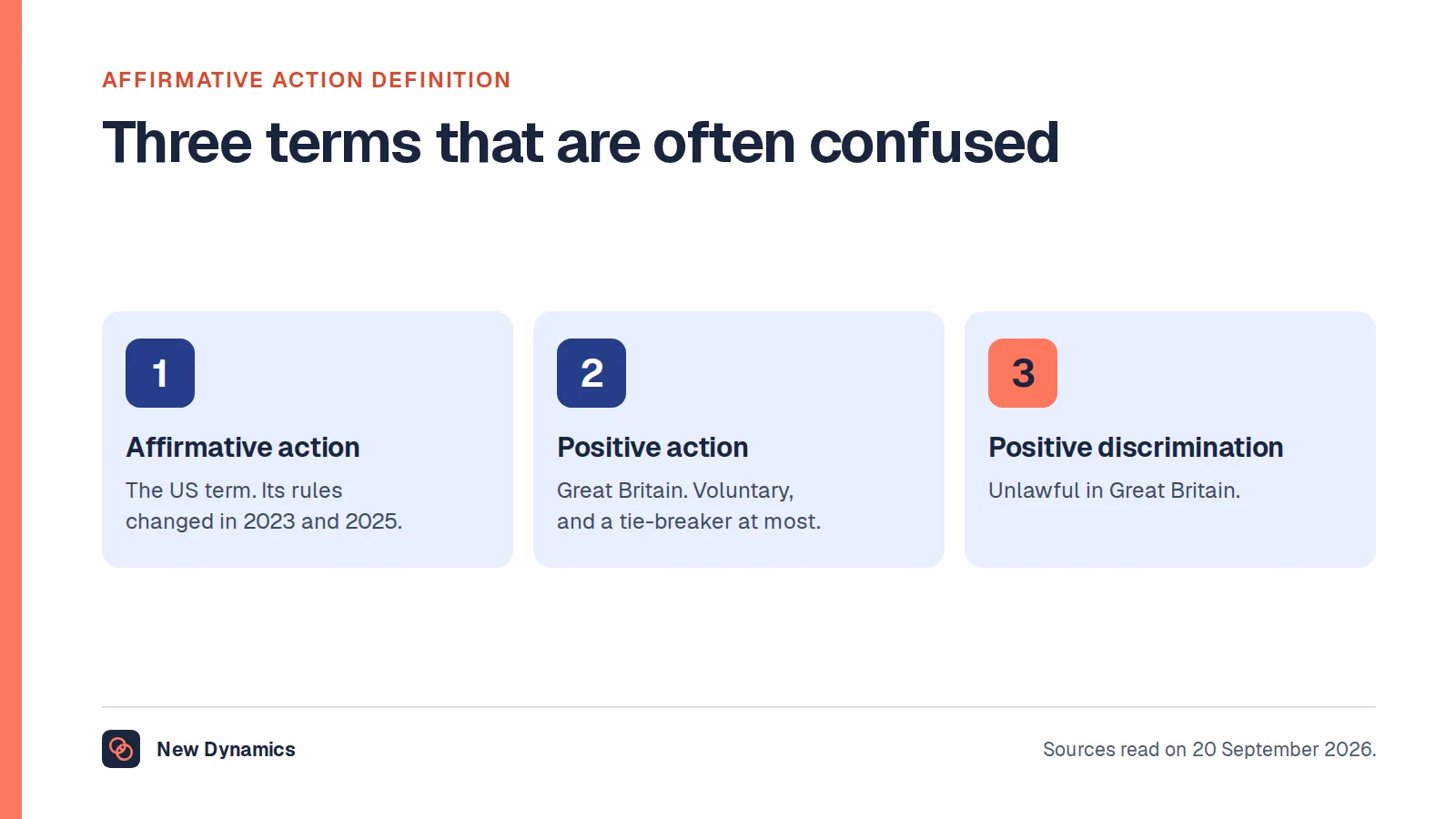 AFFIRMATIVE ACTION DEFINITION

Three terms that are often confused

1

Affirmative action

The US term. Its rules changed in 2023 and 2025.

2

Positive action

Great Britain. Voluntary, and a tie-breaker at most.

3

Positive discrimination

Unlawful in Great Britain.

New Dynamics

Sources read on 20 September 2026.